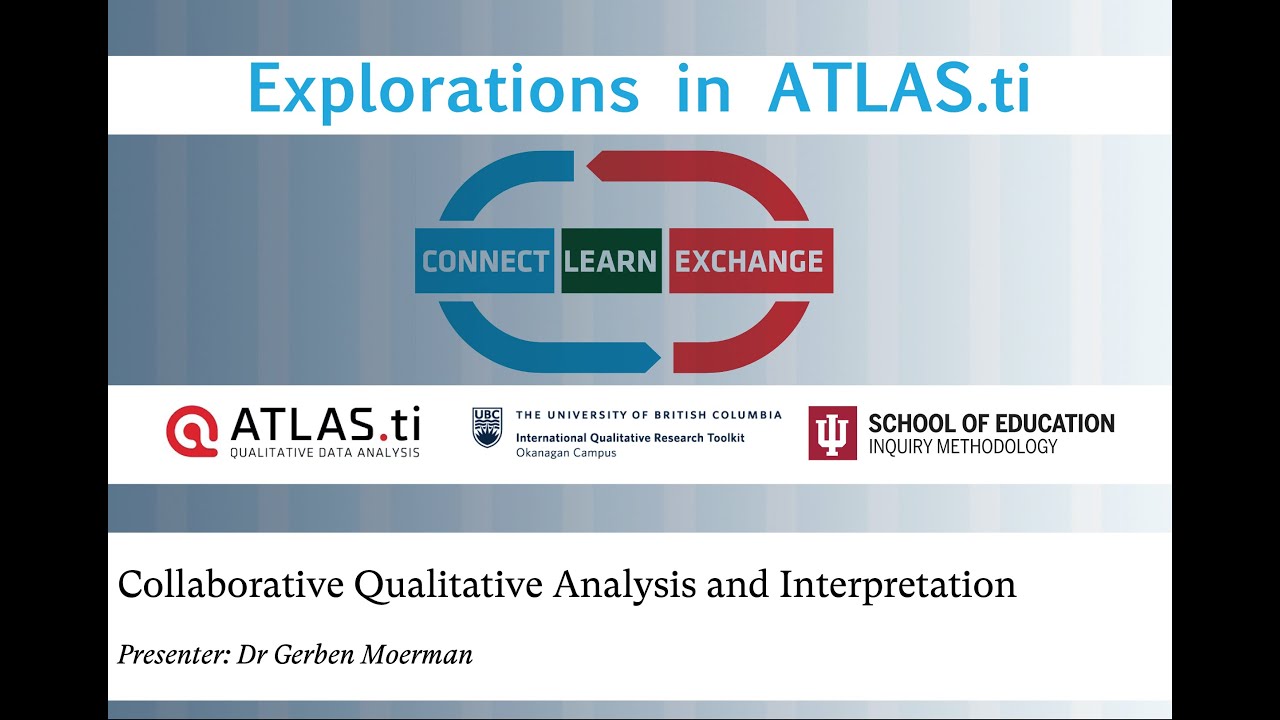 Explorations in ATLAS.ti

CONNECT LEARN EXCHANGE

ATLAS.ti
QUALITATIVE DATA ANALYSIS

UBC
THE UNIVERSITY OF BRITISH COLUMBIA
International Qualitative Research Toolkit
Okanagan Campus

SCHOOL OF EDUCATION
INQUIRY METHODOLOGY

Collaborative Qualitative Analysis and Interpretation

Presenter: Dr Gerben Moerman